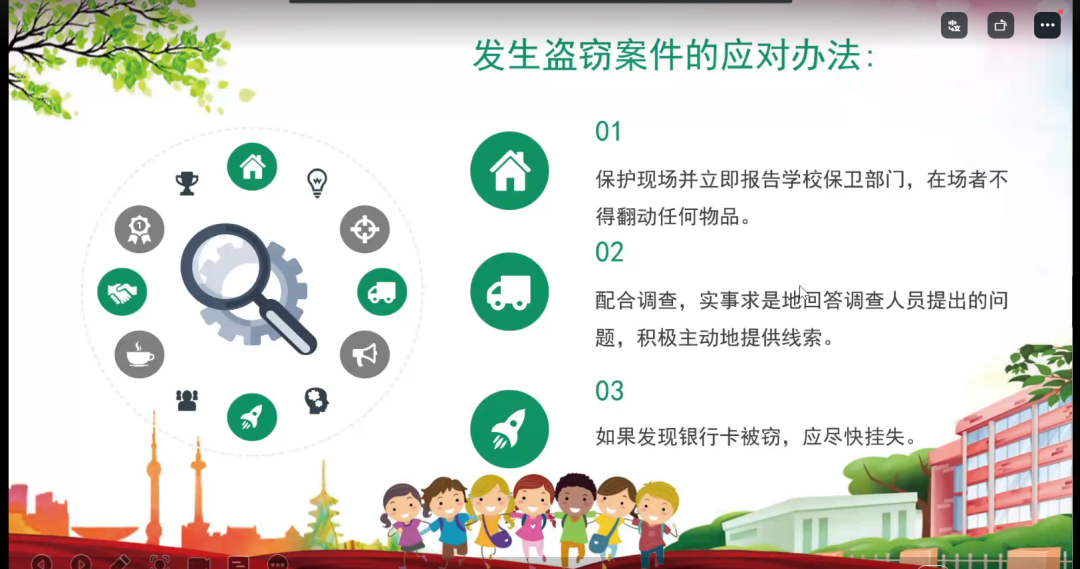 发生盗窃案件的应对办法:

01

保护现场并立即报告学校保卫部门，在场者不得翻动任何物品。

02

配合调查，实事求是地回答调查人员提出的问题，积极主动地提供线索。

03

如果发现银行卡被窃，应尽快挂失。